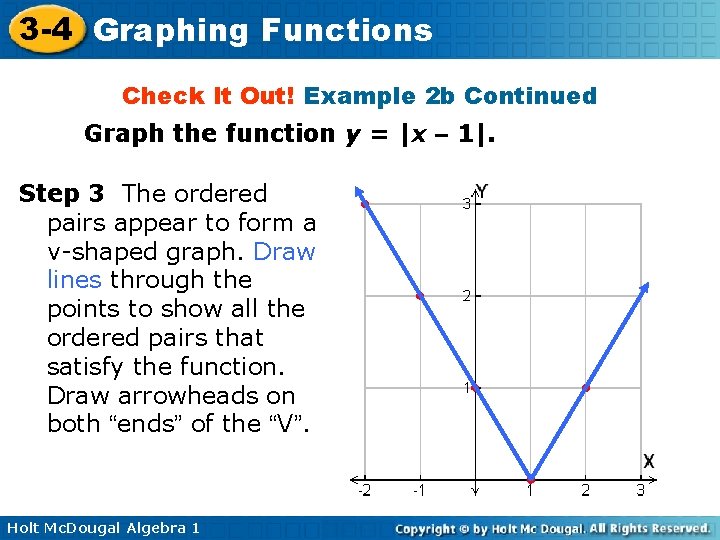 3-4 Graphing Functions

Check It Out! Example 2b Continued

Graph the function $y = |x - 1|$.

Step 3 The ordered pairs appear to form a v-shaped graph. Draw lines through the points to show all the ordered pairs that satisfy the function. Draw arrowheads on both “ends” of the “V”.

Y
3
2
1
X
-2
-1
1
2
3

Holt McDougal Algebra 1

Copyright © by Holt Mc Dougal. All Rights Reserved.